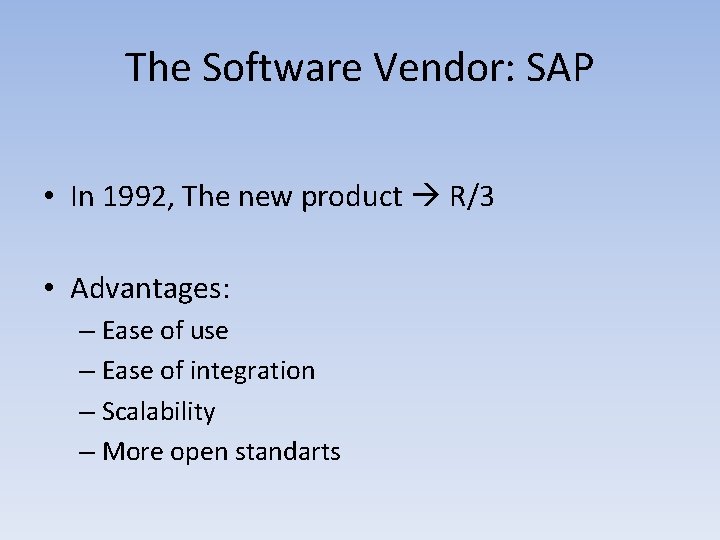 The Software Vendor: SAP

• In 1992, The new product → R/3

• Advantages:
– Ease of use
– Ease of integration
– Scalability
– More open standarts